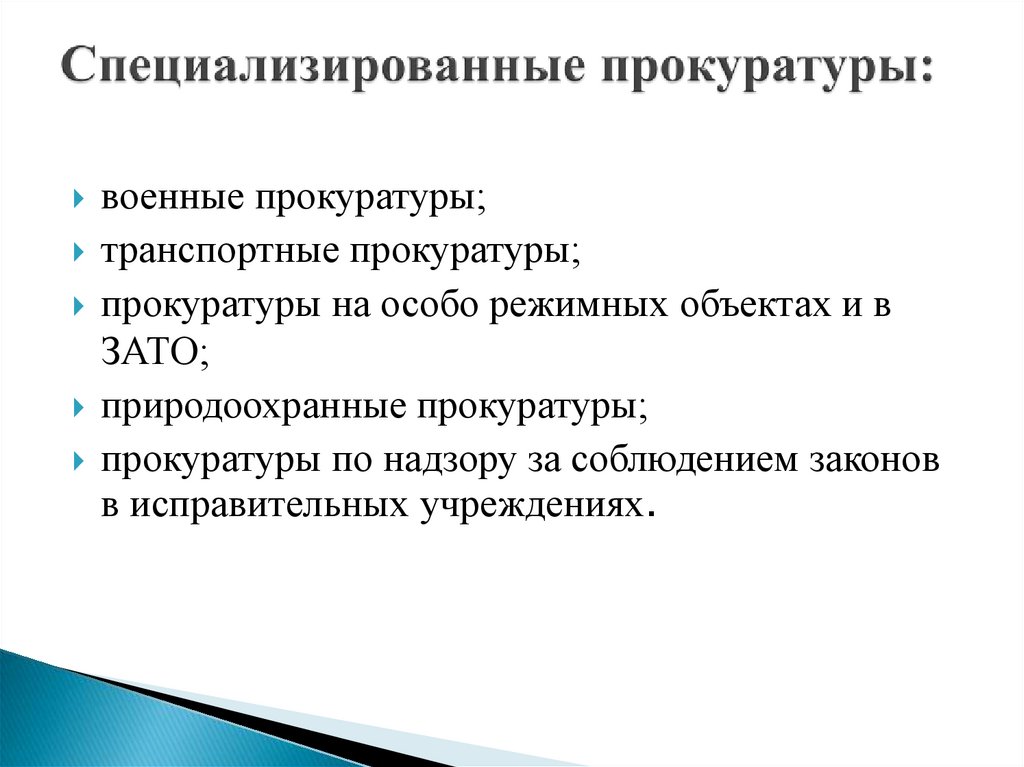 Специализированные прокуратуры:

военные прокуратуры;
транспортные прокуратуры;
прокуратуры на особо режимных объектах и в ЗАТО;
природоохранные прокуратуры;
прокуратуры по надзору за соблюдением законов в исправительных учреждениях.